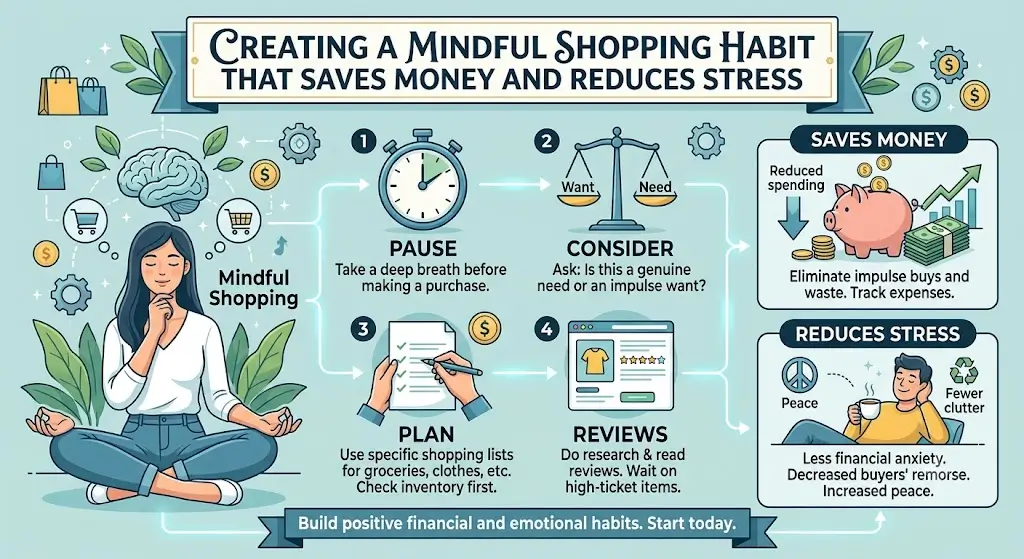 CREATING A MINDFUL SHOPPING HABIT THAT SAVES MONEY AND REDUCES STRESS

Mindful Shopping

1
PAUSE
Take a deep breath before making a purchase.

2
Want Need
CONSIDER
Ask: Is this a genuine need or an impulse want?

3
PLAN
Use specific shopping lists for groceries, clothes, etc. Check inventory first.

4
REVIEWS
Do research & read reviews. Wait on high-ticket items.

SAVES MONEY
Reduced spending
Eliminate impulse buys and waste. Track expenses.

REDUCES STRESS
Peace
Fewer clutter
Less financial anxiety. Decreased buyers' remorse. Increased peace.

Build positive financial and emotional habits. Start today.